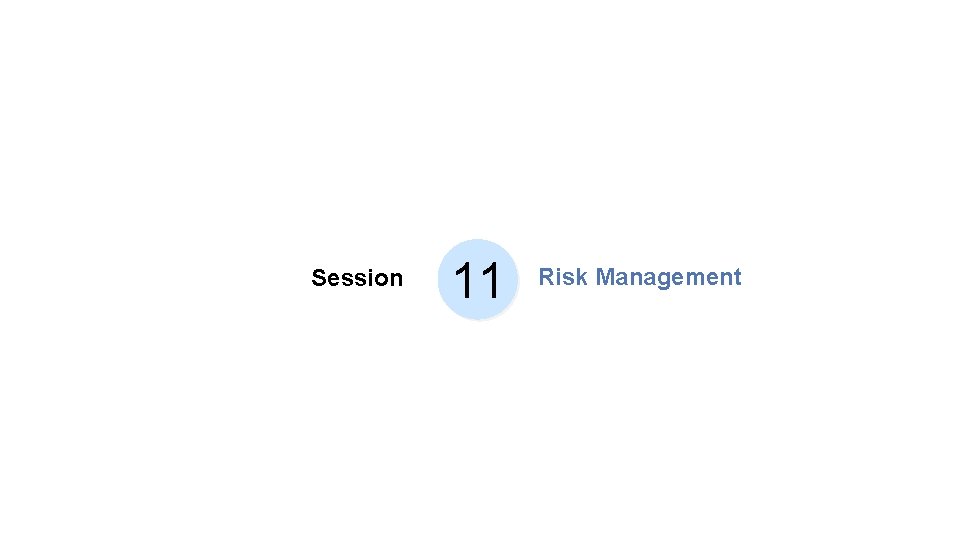 Session 11 Risk Management